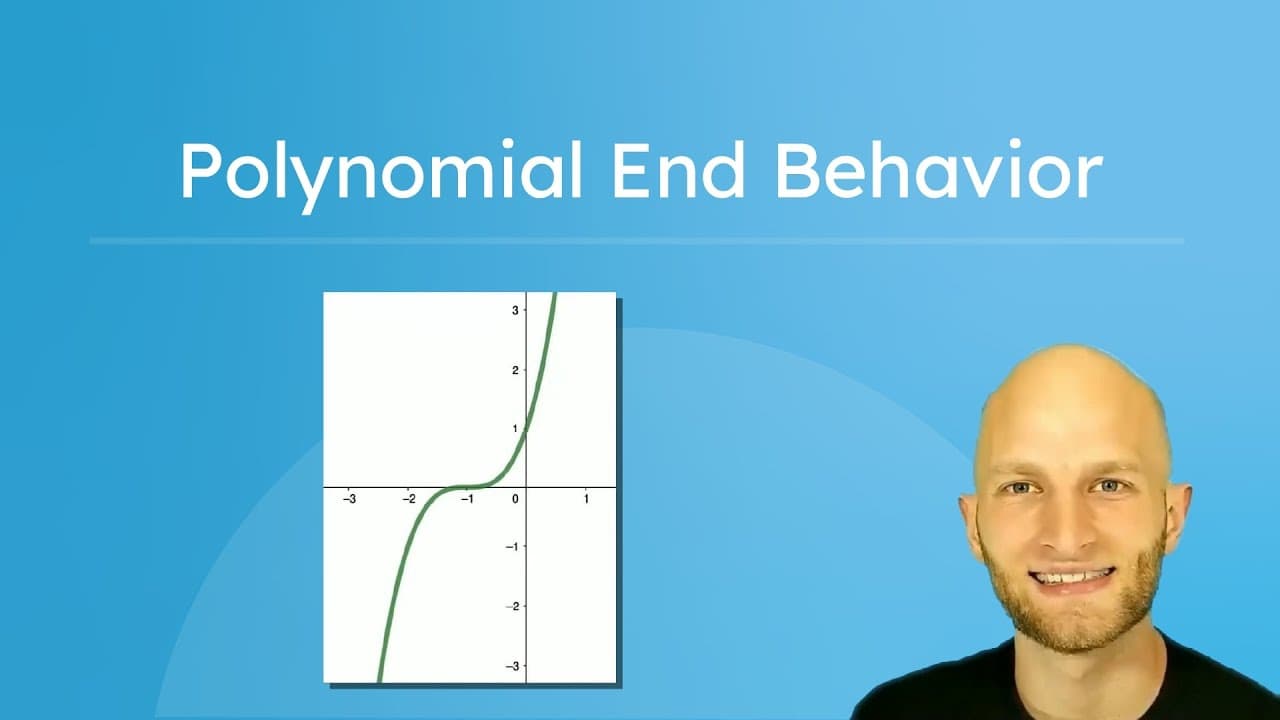 Polynomial End Behavior

3
2
1
−3
−2
−1
0
1
−1
−2
−3